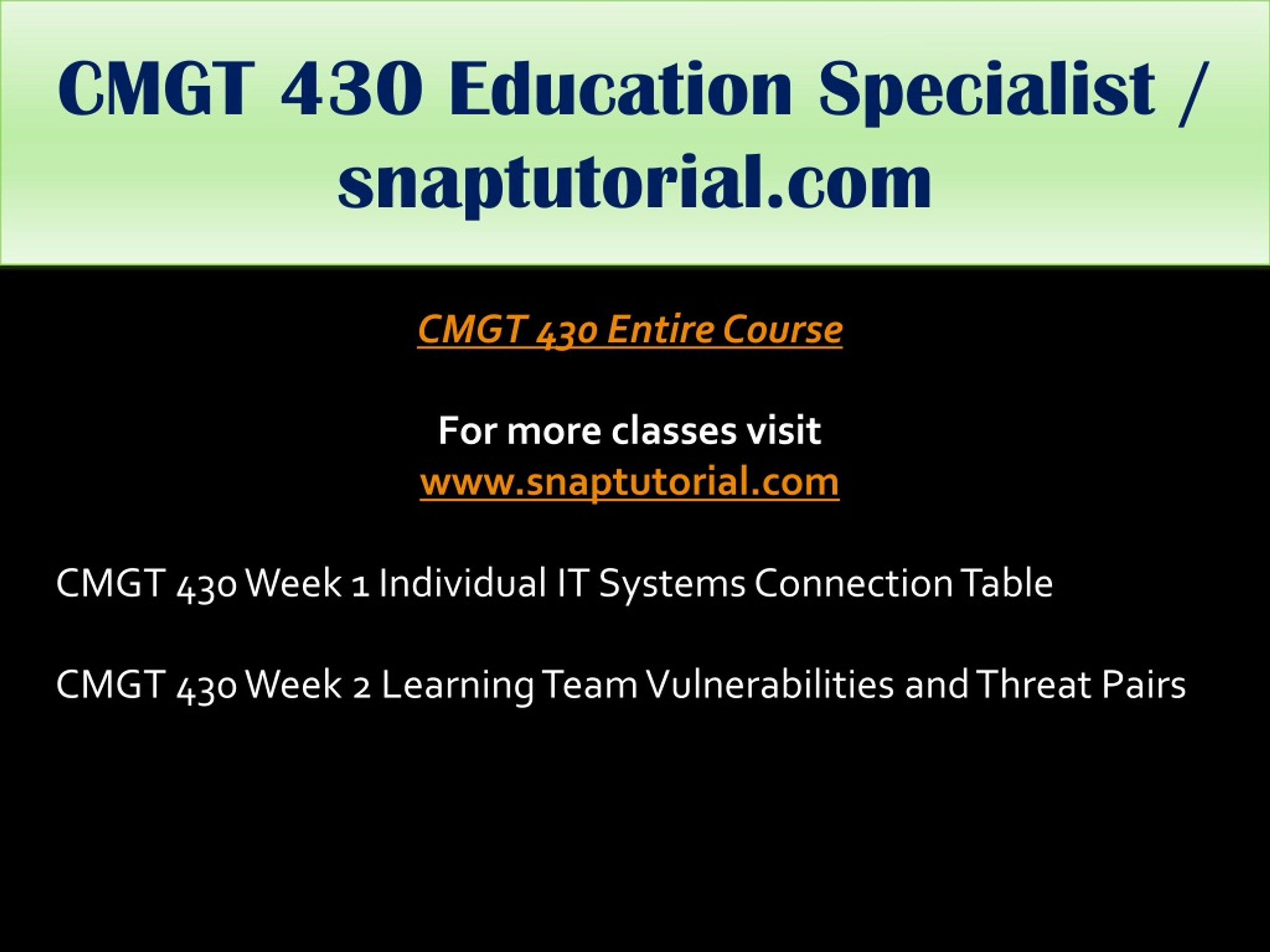 CMGT 430 Education Specialist / snaptutorial.com

CMGT 430 Entire Course

For more classes visit
www.snaptutorial.com

CMGT 430 Week 1 Individual IT Systems Connection Table

CMGT 430 Week 2 Learning Team Vulnerabilities and Threat Pairs